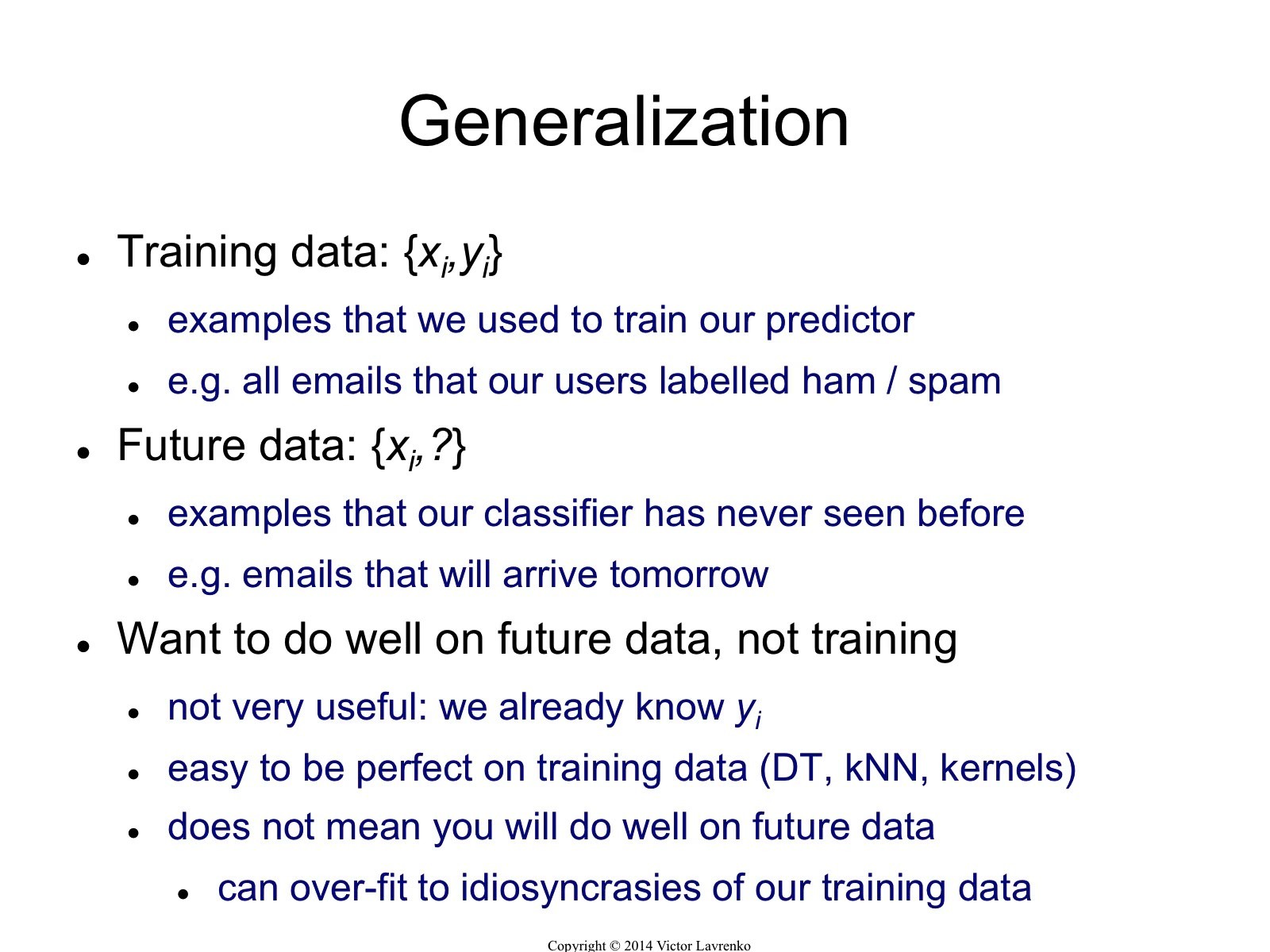 Generalization

- Training data: $\{x_i, y_i\}$
  - examples that we used to train our predictor
  - e.g. all emails that our users labelled ham / spam
- Future data: $\{x_i, ?\}$
  - examples that our classifier has never seen before
  - e.g. emails that will arrive tomorrow
- Want to do well on future data, not training
  - not very useful: we already know $y_i$
  - easy to be perfect on training data (DT, kNN, kernels)
  - does not mean you will do well on future data
    - can over-fit to idiosyncrasies of our training data

Copyright © 2014 Victor Lavrenko